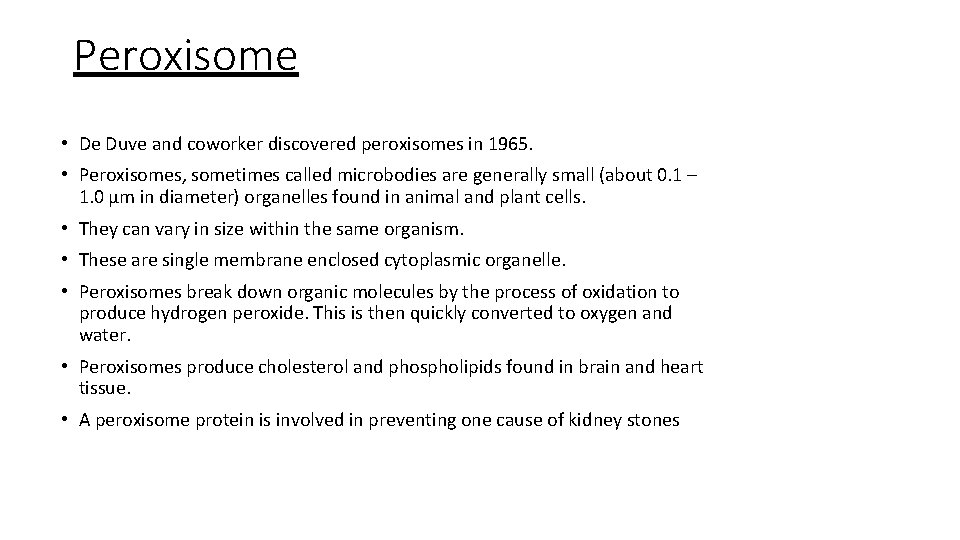 Peroxisome

• De Duve and coworker discovered peroxisomes in 1965.

• Peroxisomes, sometimes called microbodies are generally small (about 0.1 – 1.0 µm in diameter) organelles found in animal and plant cells.

• They can vary in size within the same organism.

• These are single membrane enclosed cytoplasmic organelle.

• Peroxisomes break down organic molecules by the process of oxidation to produce hydrogen peroxide. This is then quickly converted to oxygen and water.

• Peroxisomes produce cholesterol and phospholipids found in brain and heart tissue.

• A peroxisome protein is involved in preventing one cause of kidney stones